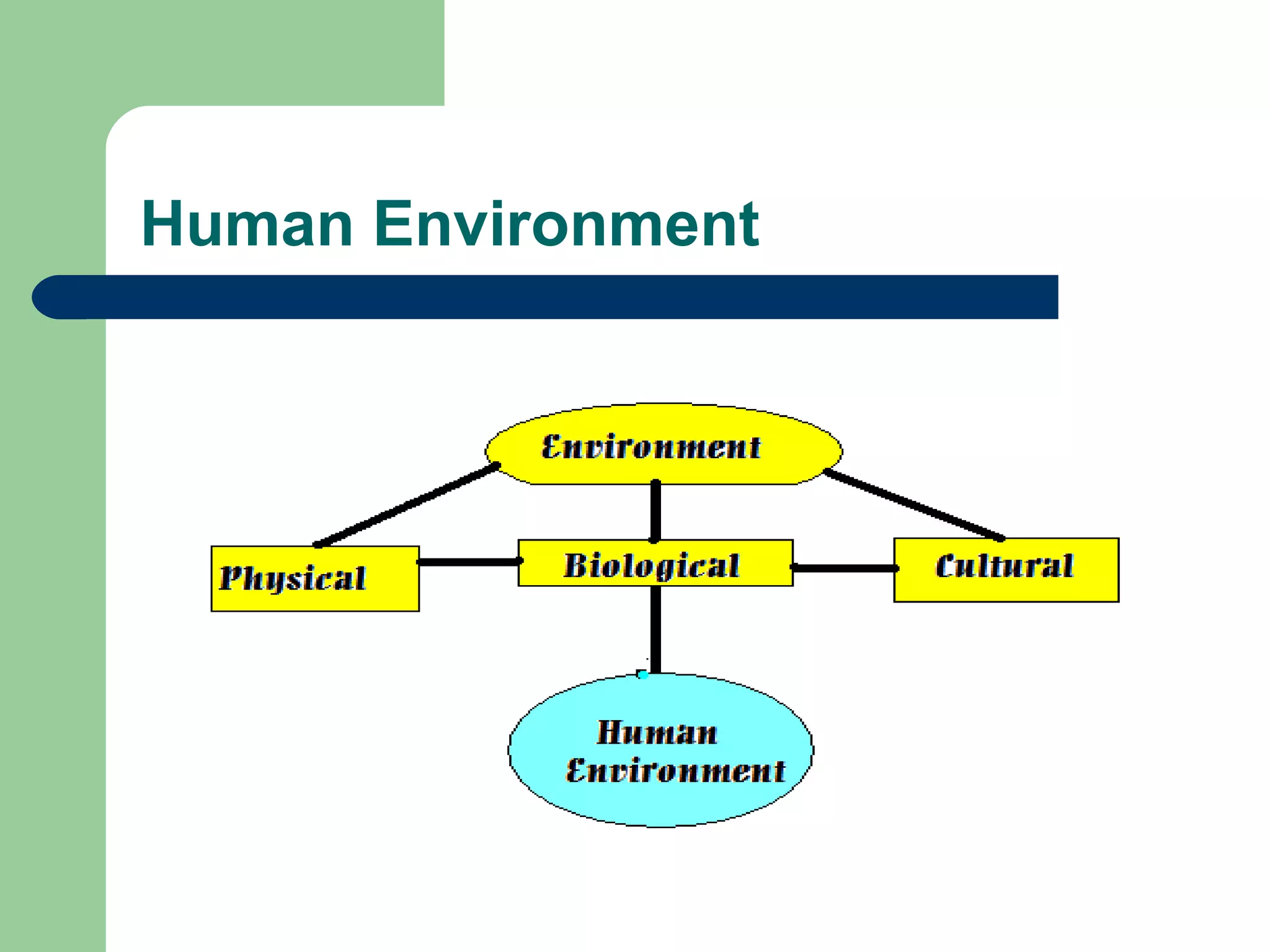 Human Environment

Environment

Physical

Biological

Cultural

Human Environment